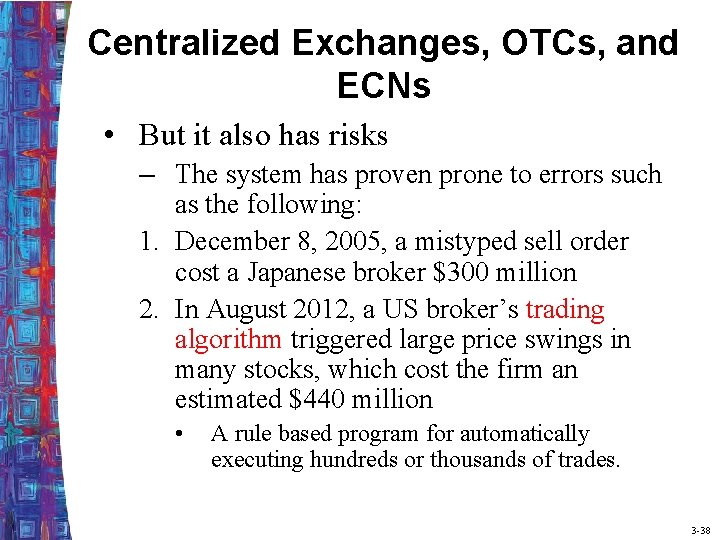 Centralized Exchanges, OTCs, and ECNs

• But it also has risks

– The system has proven prone to errors such as the following:

1. December 8, 2005, a mistyped sell order cost a Japanese broker \$300 million

2. In August 2012, a US broker's trading algorithm triggered large price swings in many stocks, which cost the firm an estimated \$440 million

• A rule based program for automatically executing hundreds or thousands of trades.

3-38